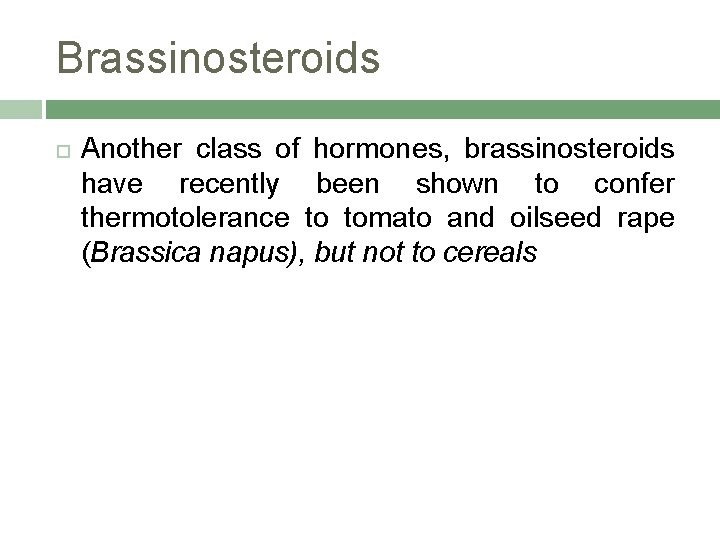 Brassinosteroids

Another class of hormones, brassinosteroids have recently been shown to confer thermotolerance to tomato and oilseed rape (Brassica napus), but not to cereals